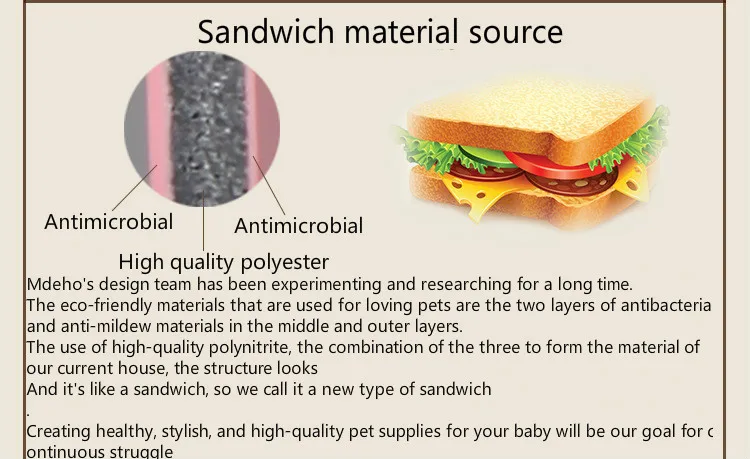 Sandwich material source

Antimicrobial

Antimicrobial

High quality polyester

Mdeho's design team has been experimenting and researching for a long time.
The eco-friendly materials that are used for loving pets are the two layers of antibacteria and anti-mildew materials in the middle and outer layers.
The use of high-quality polynitrite, the combination of the three to form the material of our current house, the structure looks
And it's like a sandwich, so we call it a new type of sandwich
.
Creating healthy, stylish, and high-quality pet supplies for your baby will be our goal for c ontinuous struggle